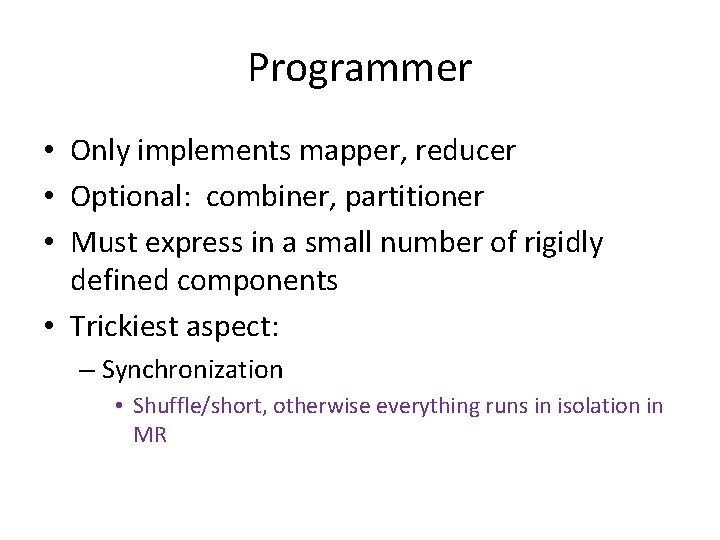 Programmer

• Only implements mapper, reducer
• Optional: combiner, partitioner
• Must express in a small number of rigidly defined components
• Trickiest aspect:
  – Synchronization
    • Shuffle/short, otherwise everything runs in isolation in MR